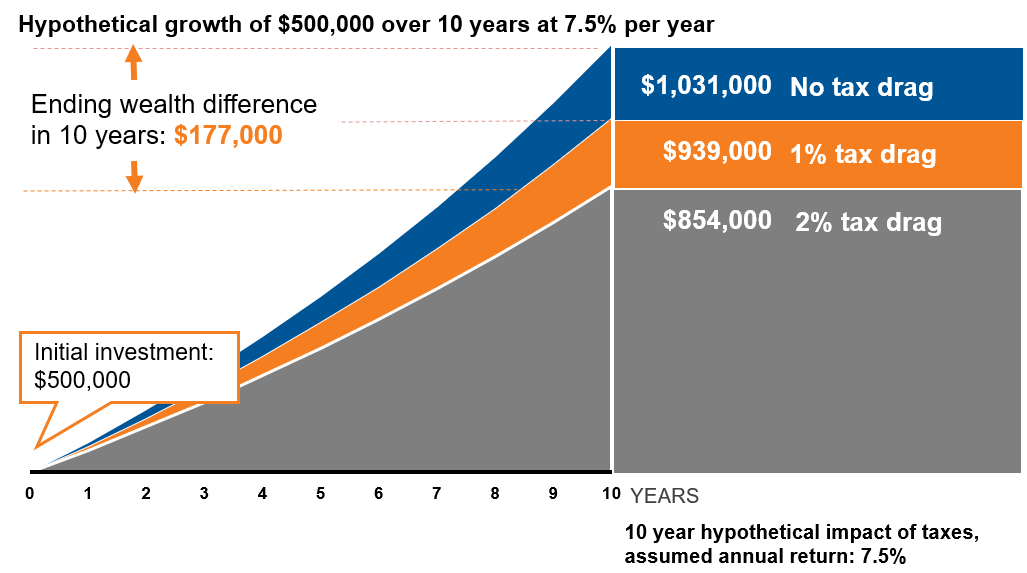 Hypothetical growth of $500,000 over 10 years at 7.5% per year

Ending wealth difference in 10 years: $177,000

$1,031,000 No tax drag

$939,000 1% tax drag

$854,000 2% tax drag

Initial investment: $500,000

0 1 2 3 4 5 6 7 8 9 10 YEARS

10 year hypothetical impact of taxes, assumed annual return: 7.5%